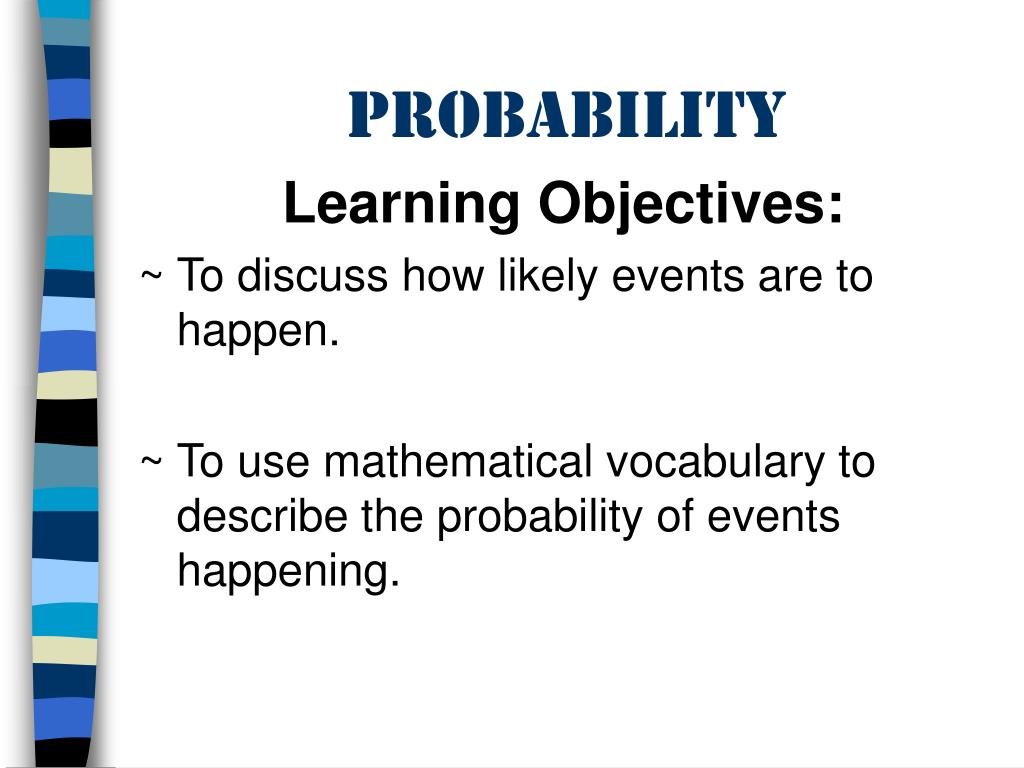 PROBABILITY

Learning Objectives:

~ To discuss how likely events are to happen.

~ To use mathematical vocabulary to describe the probability of events happening.